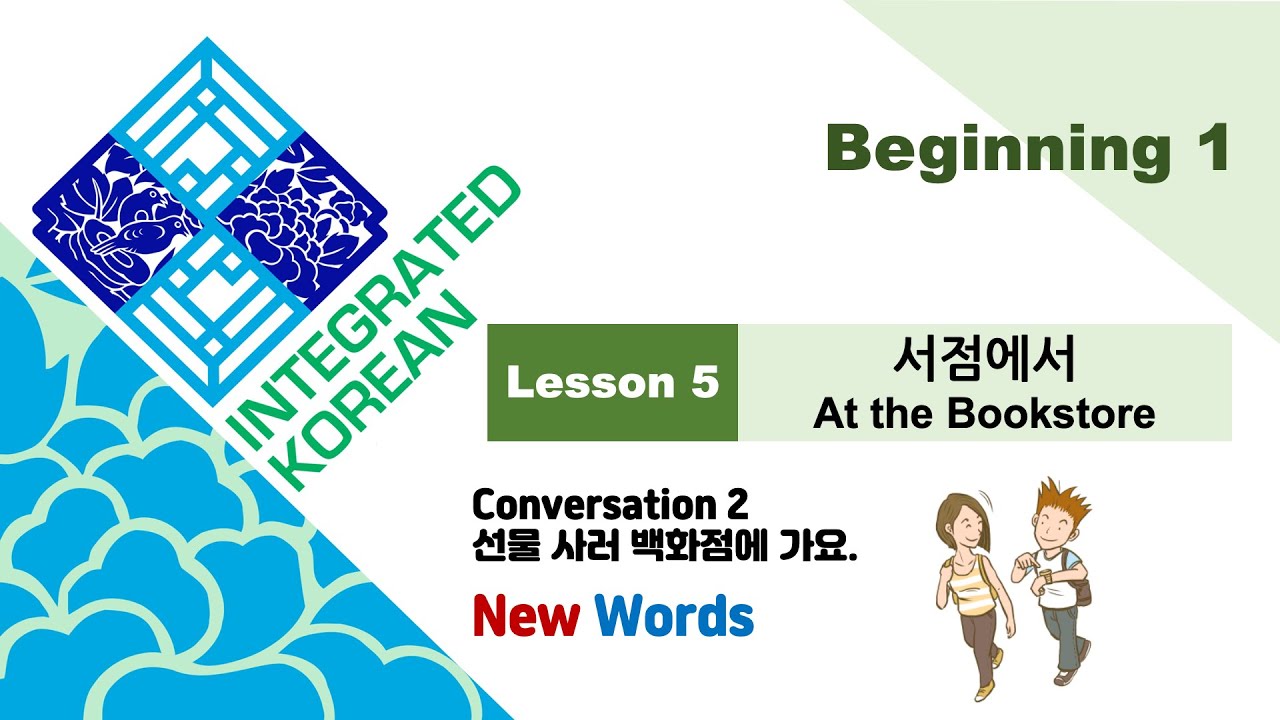 INTEGRATED KOREAN

Beginning 1

Lesson 5

서점에서
At the Bookstore

Conversation 2
선물 사러 백화점에 가요.

New Words